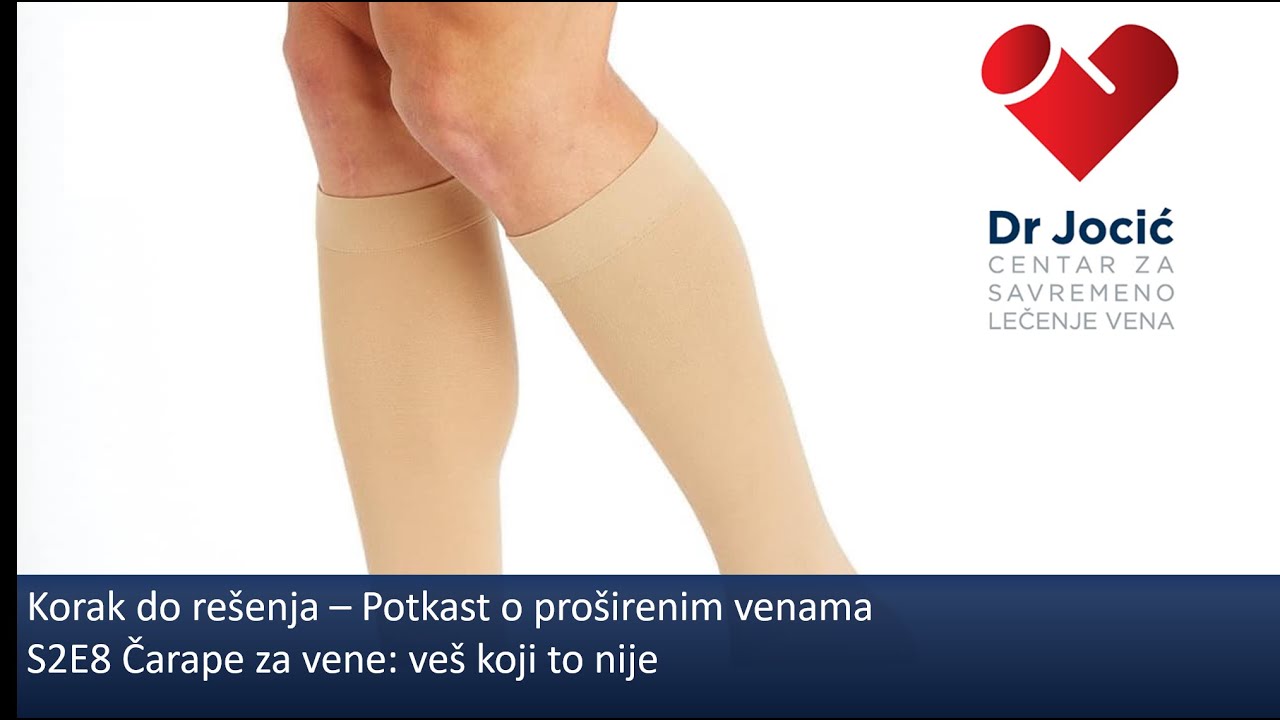 Dr Jocić
CENTAR ZA
SAVREMENO
LEČENJE VENA

Korak do rešenja – Potkast o proširenim venama
S2E8 Čarape za vene: veš koji to nije